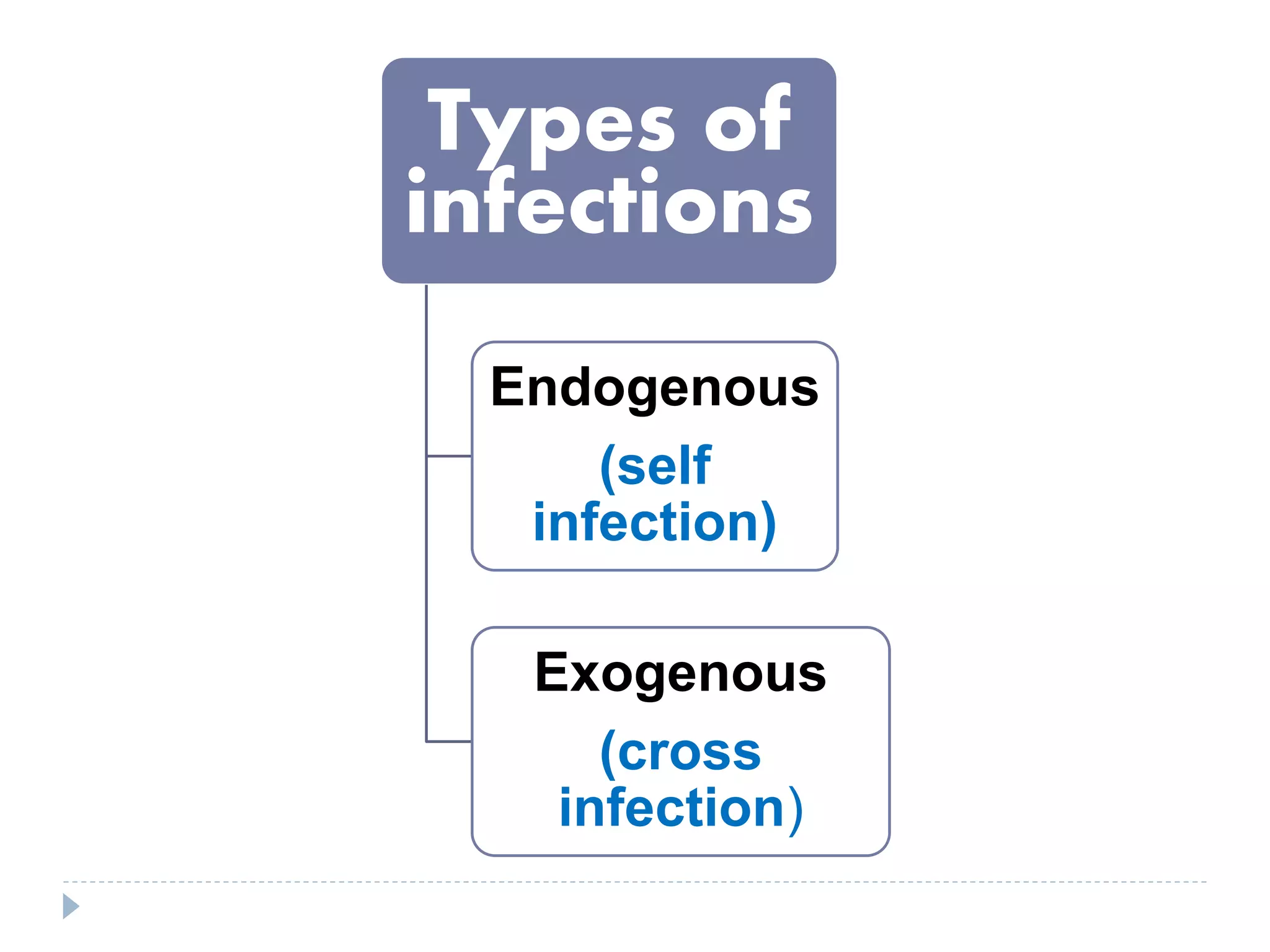 Types of infections

Endogenous

(self infection)

Exogenous

(cross infection)